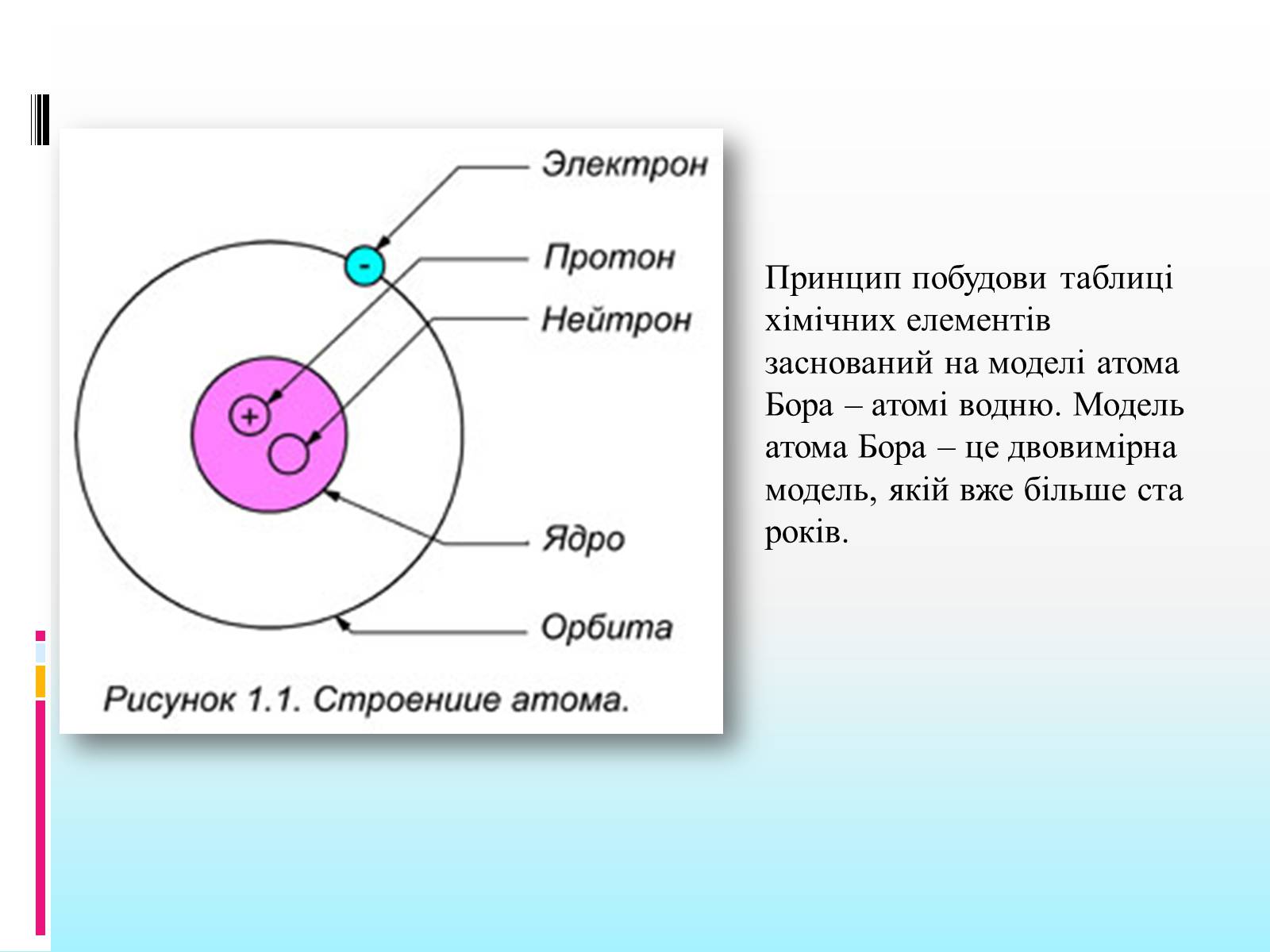 Электрон

Протон

Нейтрон

-

+

Ядро

Орбита

Рисунок 1.1. Строение атома.

Принцип побудови таблиці хімічних елементів заснований на моделі атома Бора – атомі водню. Модель атома Бора – це двовимірна модель, якій вже більше ста років.